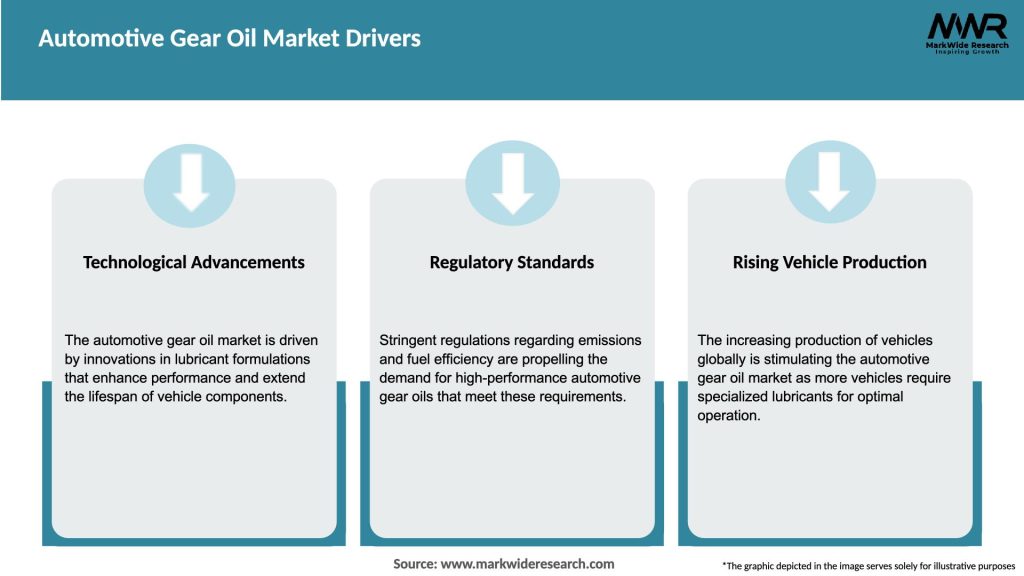 Automotive Gear Oil Market Drivers

MWR
MarkWide Research
Inspiring Growth

Technological Advancements

The automotive gear oil market is driven by innovations in lubricant formulations that enhance performance and extend the lifespan of vehicle components.

Regulatory Standards

Stringent regulations regarding emissions and fuel efficiency are propelling the demand for high-performance automotive gear oils that meet these requirements.

Rising Vehicle Production

The increasing production of vehicles globally is stimulating the automotive gear oil market as more vehicles require specialized lubricants for optimal operation.

Source: www.markwideresearch.com

*The graphic depicted in the image serves solely for illustrative purposes